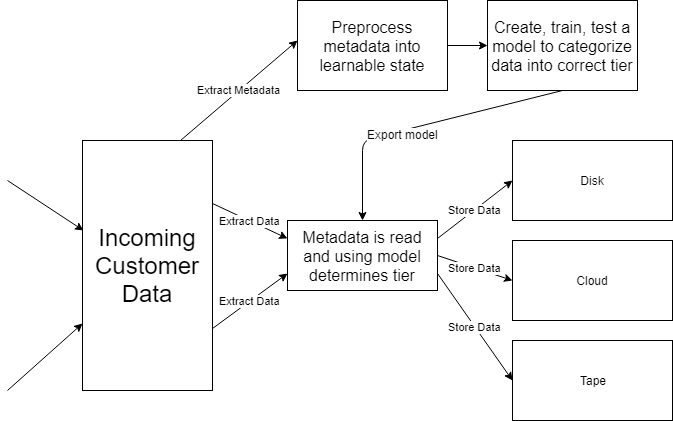 Preprocess metadata into learnable state

Create, train, test a model to categorize data into correct tier

Extract Metadata

Export model

Incoming Customer Data

Extract Data

Extract Data

Metadata is read and using model determines tier

Store Data

Store Data

Store Data

Disk

Cloud

Tape